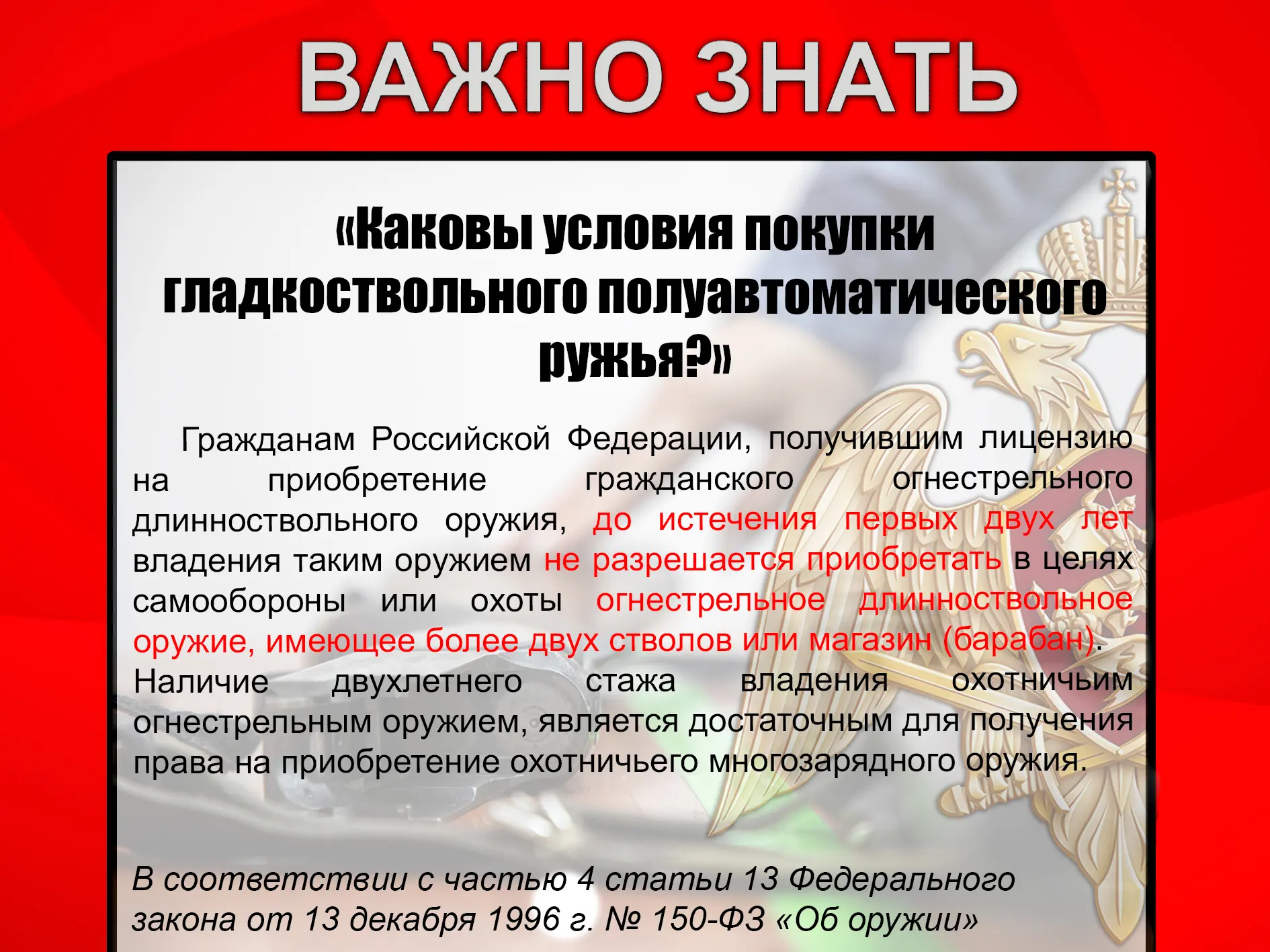 ВАЖНО ЗНАТЬ

«Каковы условия покупки гладкоствольного полуавтоматического ружья?»

Гражданам Российской Федерации, получившим лицензию на приобретение гражданского огнестрельного длинноствольного оружия, до истечения первых двух лет владения таким оружием не разрешается приобретать в целях самообороны или охоты огнестрельное длинноствольное оружие, имеющее более двух стволов или магазин (барабан). Наличие двухлетнего стажа владения охотничьим огнестрельным оружием, является достаточным для получения права на приобретение охотничьего многозарядного оружия.

В соответствии с частью 4 статьи 13 Федерального закона от 13 декабря 1996 г. № 150-ФЗ «Об оружии»